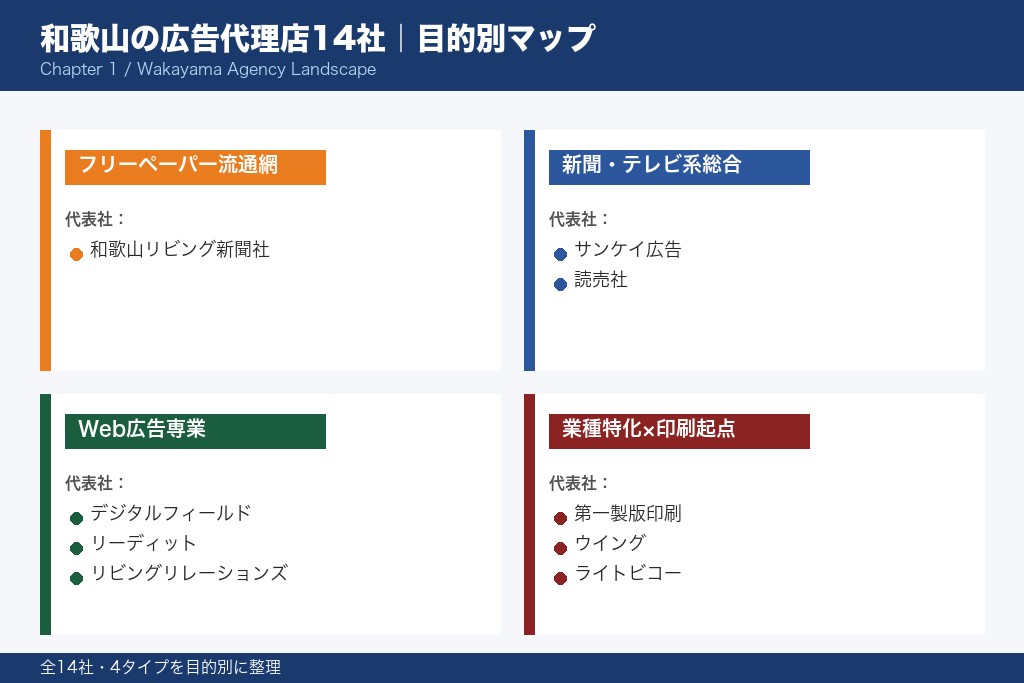 和歌山の広告代理店14社｜目的別マップ
Chapter 1 / Wakayama Agency Landscape

フリーペーパー流通網

代表社：
和歌山リビング新聞社

新聞・テレビ系総合

代表社：
サンケイ広告
読売社

Web広告専業

代表社：
デジタルフィールド
リーディット
リビングリレーションズ

業種特化×印刷起点

代表社：
第一製版印刷
ウイング
ライトビコー

全14社・4タイプを目的別に整理